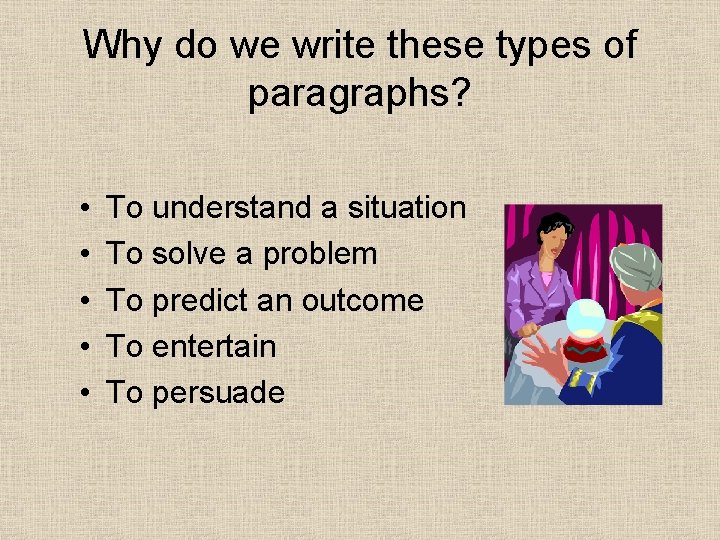 Why do we write these types of paragraphs?

• To understand a situation
• To solve a problem
• To predict an outcome
• To entertain
• To persuade